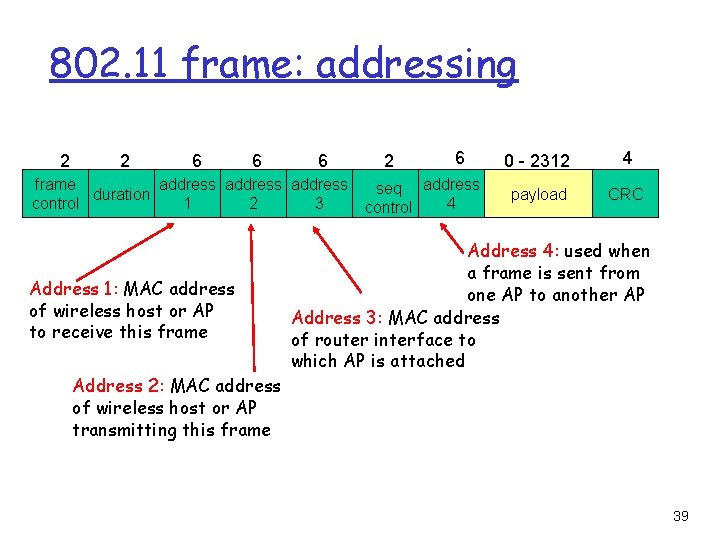 802.11 frame: addressing

| 2 | 2 | 6 | 6 | 6 | 2 | 6 | 0 - 2312 | 4 |
|---|---|---|---|---|---|---|---|---|
| frame control | duration | address 1 | address 2 | address 3 | seq control | address 4 | payload | CRC |

Address 1: MAC address of wireless host or AP to receive this frame

Address 2: MAC address of wireless host or AP transmitting this frame

Address 3: MAC address of router interface to which AP is attached

Address 4: used when a frame is sent from one AP to another AP

39